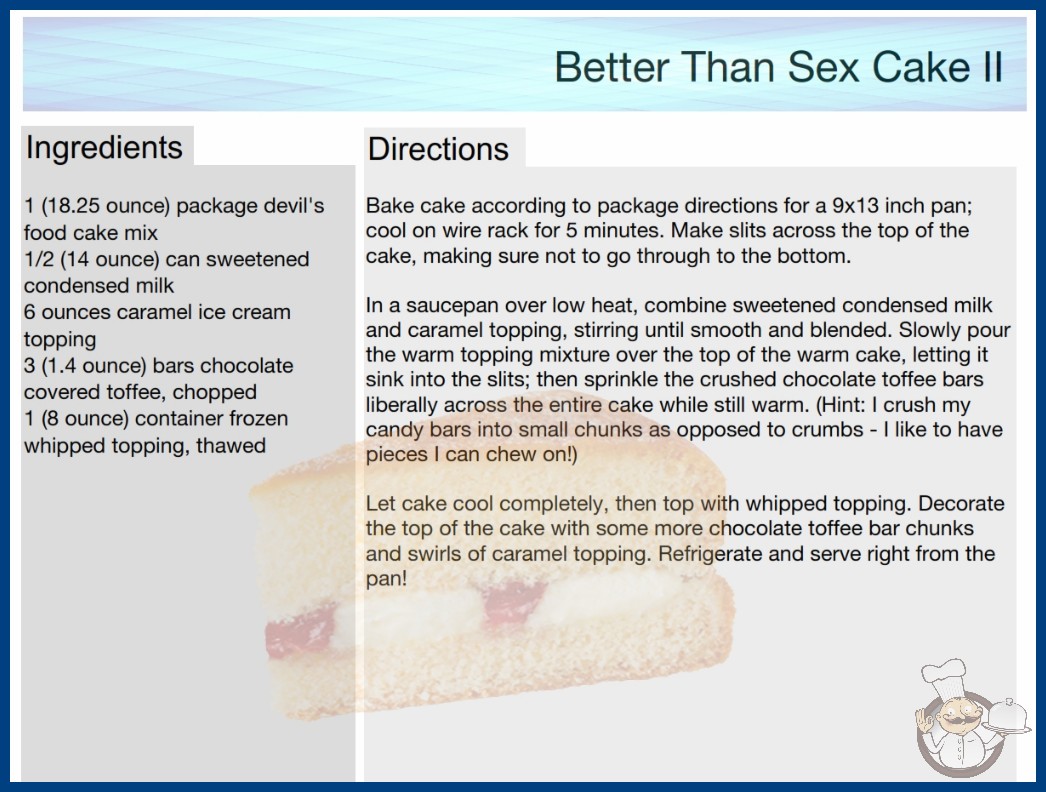 Better Than Sex Cake II

Ingredients

1 (18.25 ounce) package devil's food cake mix
1/2 (14 ounce) can sweetened condensed milk
6 ounces caramel ice cream topping
3 (1.4 ounce) bars chocolate covered toffee, chopped
1 (8 ounce) container frozen whipped topping, thawed

Directions

Bake cake according to package directions for a 9x13 inch pan; cool on wire rack for 5 minutes. Make slits across the top of the cake, making sure not to go through to the bottom.

In a saucepan over low heat, combine sweetened condensed milk and caramel topping, stirring until smooth and blended. Slowly pour the warm topping mixture over the top of the warm cake, letting it sink into the slits; then sprinkle the crushed chocolate toffee bars liberally across the entire cake while still warm. (Hint: I crush my candy bars into small chunks as opposed to crumbs - I like to have pieces I can chew on!)

Let cake cool completely, then top with whipped topping. Decorate the top of the cake with some more chocolate toffee bar chunks and swirls of caramel topping. Refrigerate and serve right from the pan!